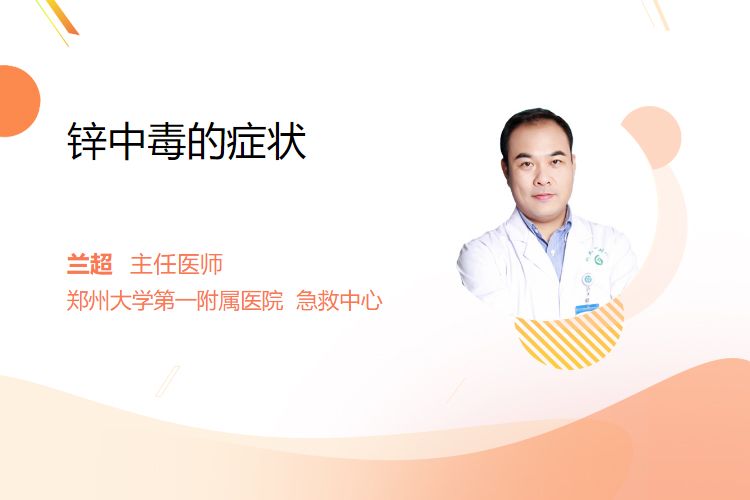 锌中毒的症状

兰超 主任医师

郑州大学第一附属医院 急救中心